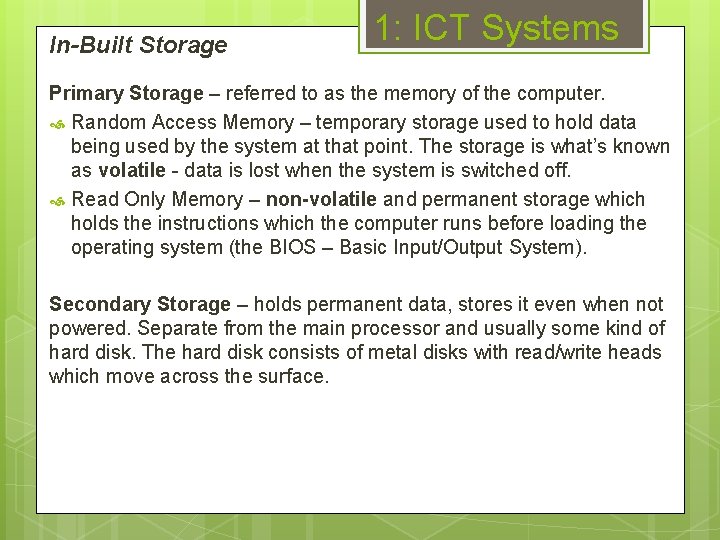 1: ICT Systems

In-Built Storage

Primary Storage – referred to as the memory of the computer.

Random Access Memory – temporary storage used to hold data being used by the system at that point. The storage is what's known as volatile - data is lost when the system is switched off.

Read Only Memory – non-volatile and permanent storage which holds the instructions which the computer runs before loading the operating system (the BIOS – Basic Input/Output System).

Secondary Storage – holds permanent data, stores it even when not powered. Separate from the main processor and usually some kind of hard disk. The hard disk consists of metal disks with read/write heads which move across the surface.